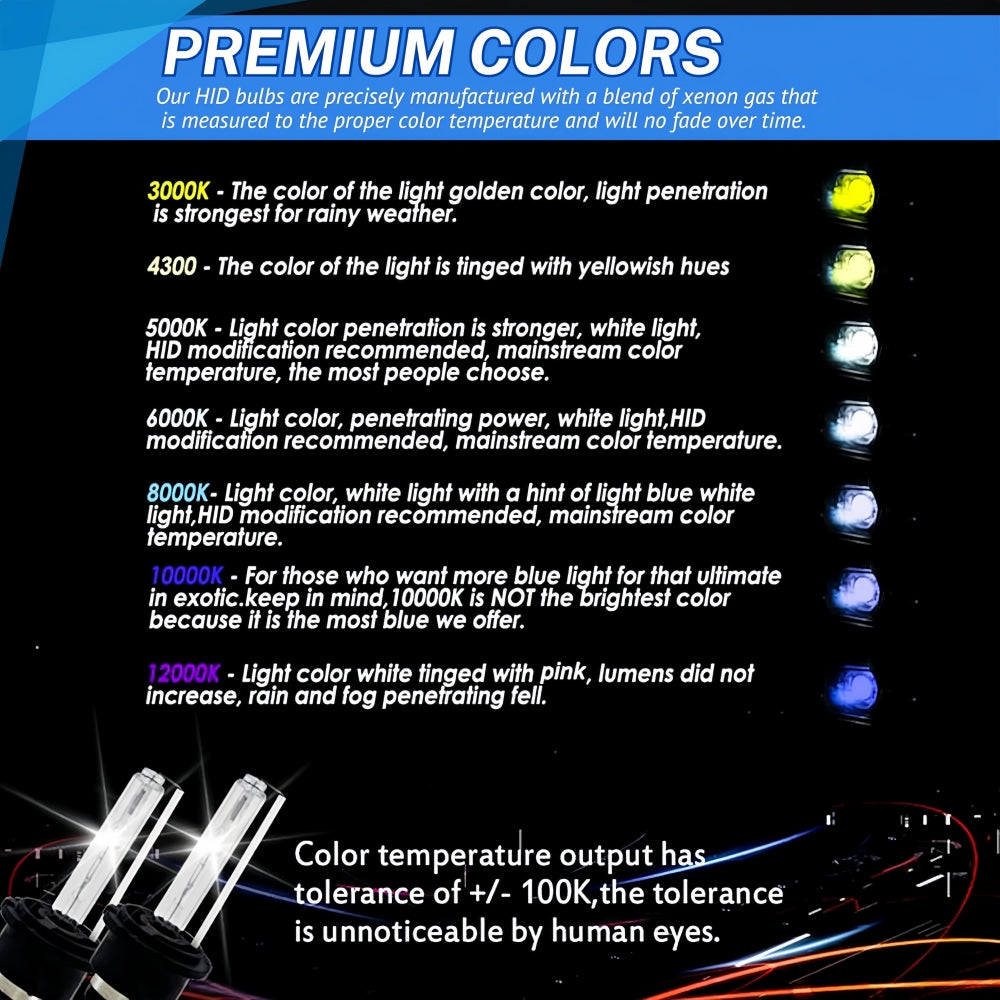 PREMIUM COLORS

Our HID bulbs are precisely manufactured with a blend of xenon gas that is measured to the proper color temperature and will no fade over time.

3000K - The color of the light golden color, light penetration is strongest for rainy weather.

4300 - The color of the light is tinged with yellowish hues

5000K - Light color penetration is stronger, white light, HID modification recommended, mainstream color temperature, the most people choose.

6000K - Light color, penetrating power, white light,HID modification recommended, mainstream color temperature.

8000K- Light color, white light with a hint of light blue white light,HID modification recommended, mainstream color temperature.

10000K - For those who want more blue light for that ultimate in exotic.keep in mind,10000K is NOT the brightest color because it is the most blue we offer.

12000K - Light color white tinged with pink, lumens did not increase, rain and fog penetrating fell.

Color temperature output has tolerance of +/- 100K,the tolerance is unnoticeable by human eyes.